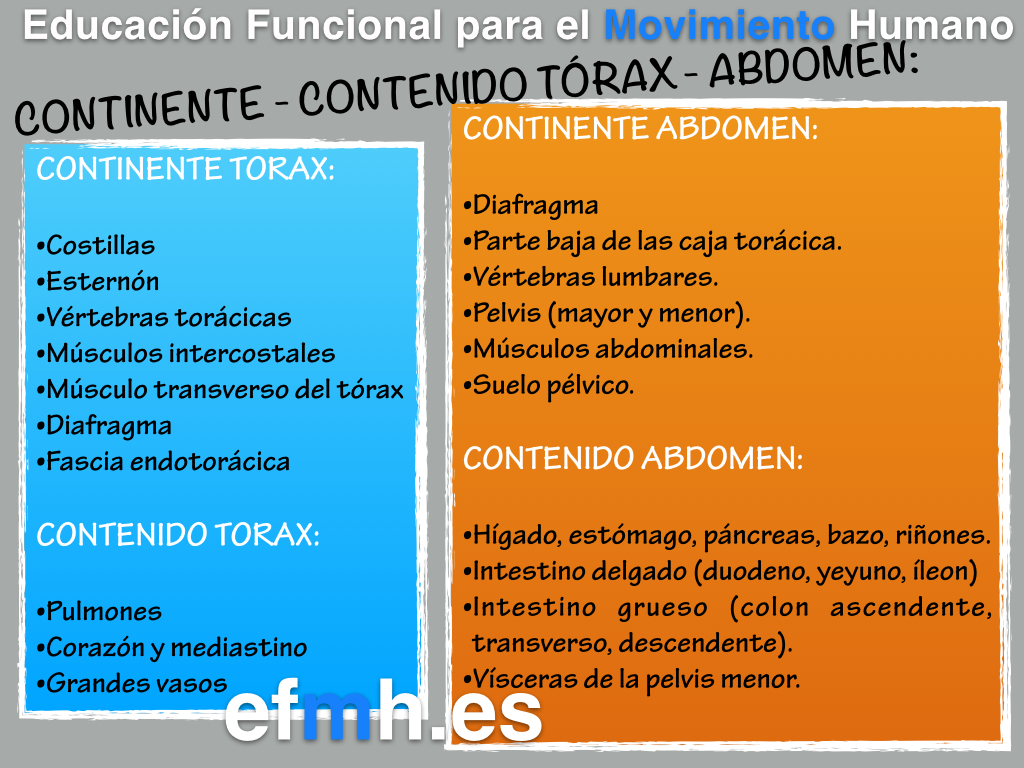 Educación Funcional para el Movimiento Humano

CONTINENTE - CONTENIDO TÓRAX - ABDOMEN:

CONTINENTE TORAX:

•Costillas
•Esternón
•Vértebras torácicas
•Músculos intercostales
•Músculo transverso del tórax
•Diafragma
•Fascia endotorácica

CONTENIDO TORAX:

•Pulmones
•Corazón y mediastino
•Grandes vasos

CONTINENTE ABDOMEN:

•Diafragma
•Parte baja de las caja torácica.
•Vértebras lumbares.
•Pelvis (mayor y menor).
•Músculos abdominales.
•Suelo pélvico.

CONTENIDO ABDOMEN:

•Hígado, estómago, páncreas, bazo, riñones.
•Intestino delgado (duodeno, yeyuno, íleon)
•Intestino grueso (colon ascendente, transverso, descendente).
•Vísceras de la pelvis menor.

efmh.es